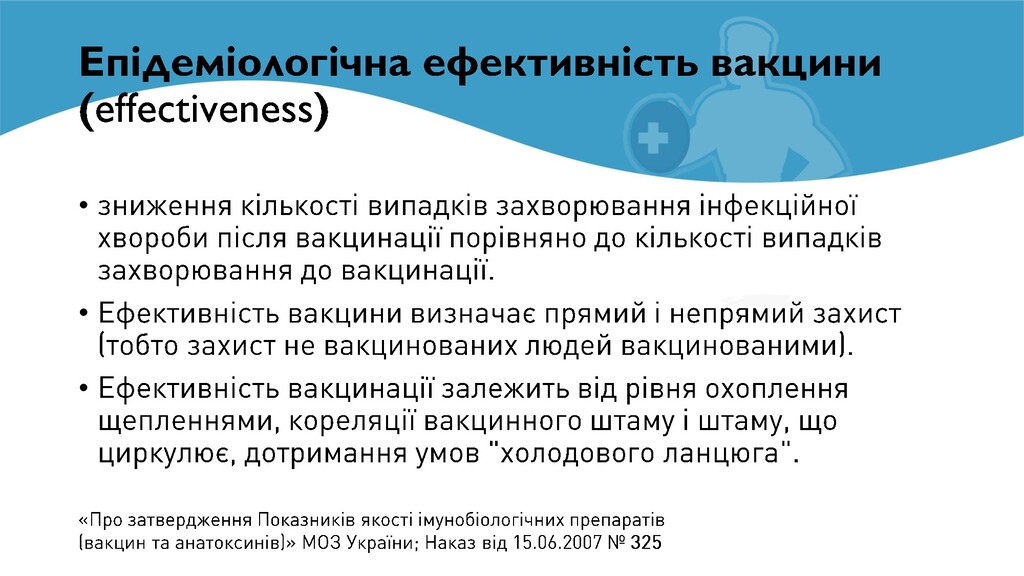 Епідеміологічна ефективність вакцини (effectiveness)

• зниження кількості випадків захворювання інфекційної хвороби після вакцинації порівняно до кількості випадків захворювання до вакцинації.

• Ефективність вакцини визначає прямий і непрямий захист (тобто захист не вакцинованих людей вакцинованими).

• Ефективність вакцинації залежить від рівня охоплення щепленнями, кореляції вакцинного штаму і штаму, що циркулює, дотримання умов "холодового ланцюга".

«Про затвердження Показників якості імунобіологічних препаратів (вакцин та анатоксинів)» МОЗ України; Наказ від 15.06.2007 № 325